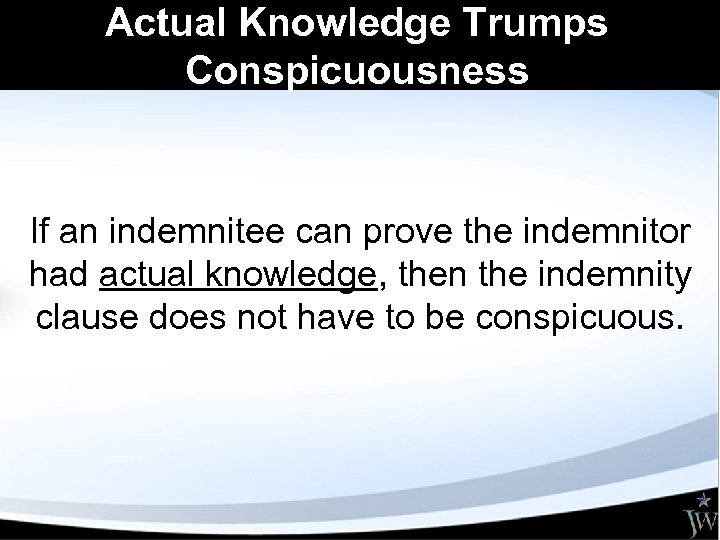 Actual Knowledge Trumps Conspicuousness

If an indemnitee can prove the indemnitor had actual knowledge, then the indemnity clause does not have to be conspicuous.

JW